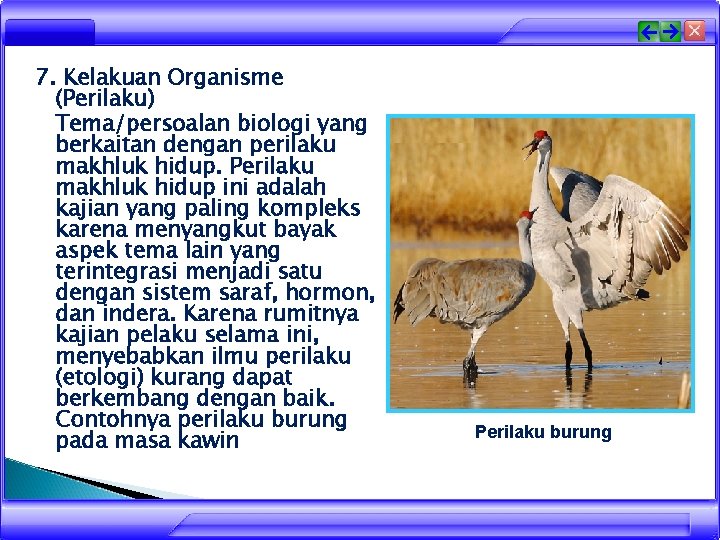 7. Kelakuan Organisme (Perilaku)

Tema/persoalan biologi yang berkaitan dengan perilaku makhluk hidup. Perilaku makhluk hidup ini adalah kajian yang paling kompleks karena menyangkut bayak aspek tema lain yang terintegrasi menjadi satu dengan sistem saraf, hormon, dan indera. Karena rumitnya kajian pelaku selama ini, menyebabkan ilmu perilaku (etologi) kurang dapat berkembang dengan baik. Contohnya perilaku burung pada masa kawin

Perilaku burung